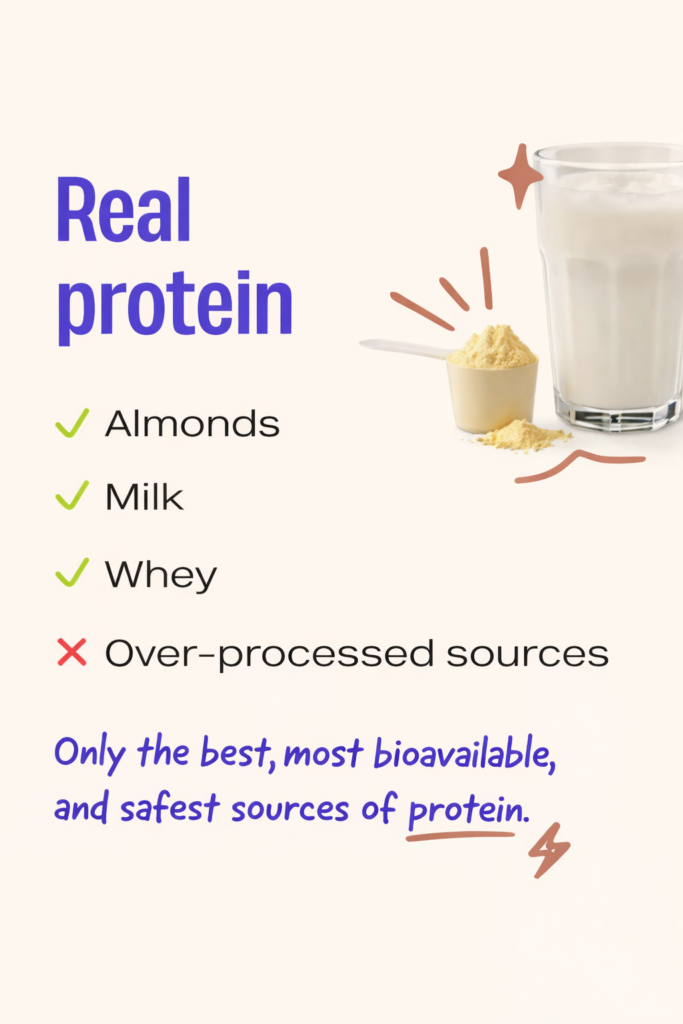 Real protein

✓ Almonds

✓ Milk

✓ Whey

✗ Over-processed sources

Only the best, most bioavailable, and safest sources of protein.